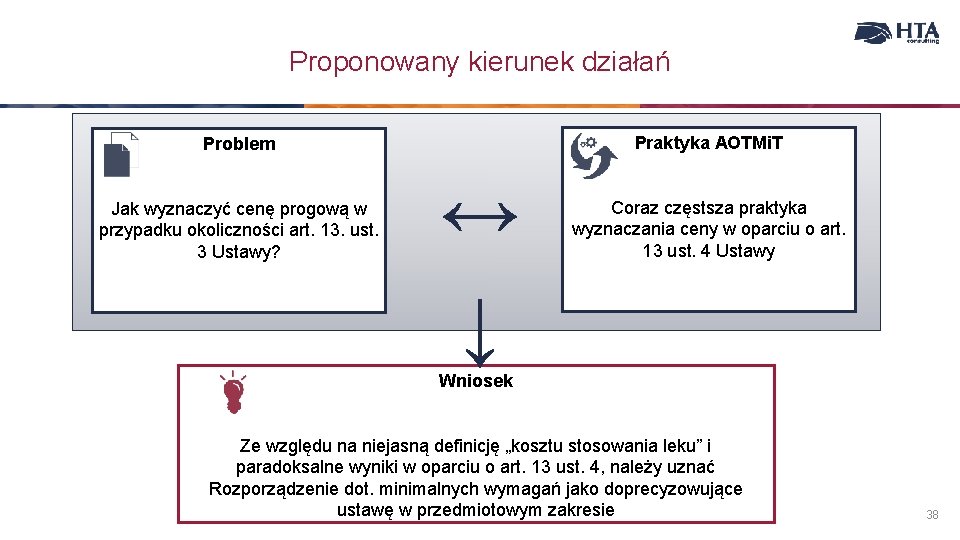 HTA consulting

Proponowany kierunek działań

Problem

Jak wyznaczyć cenę progową w przypadku okoliczności art. 13. ust. 3 Ustawy?

Praktyka AOTMiT

Coraz częstsza praktyka wyznaczania ceny w oparciu o art. 13 ust. 4 Ustawy

Wniosek

Ze względu na niejasną definicję „kosztu stosowania leku” i paradoksalne wyniki w oparciu o art. 13 ust. 4, należy uznać Rozporządzenie dot. minimalnych wymagań jako doprecyzowujące ustawę w przedmiotowym zakresie

38